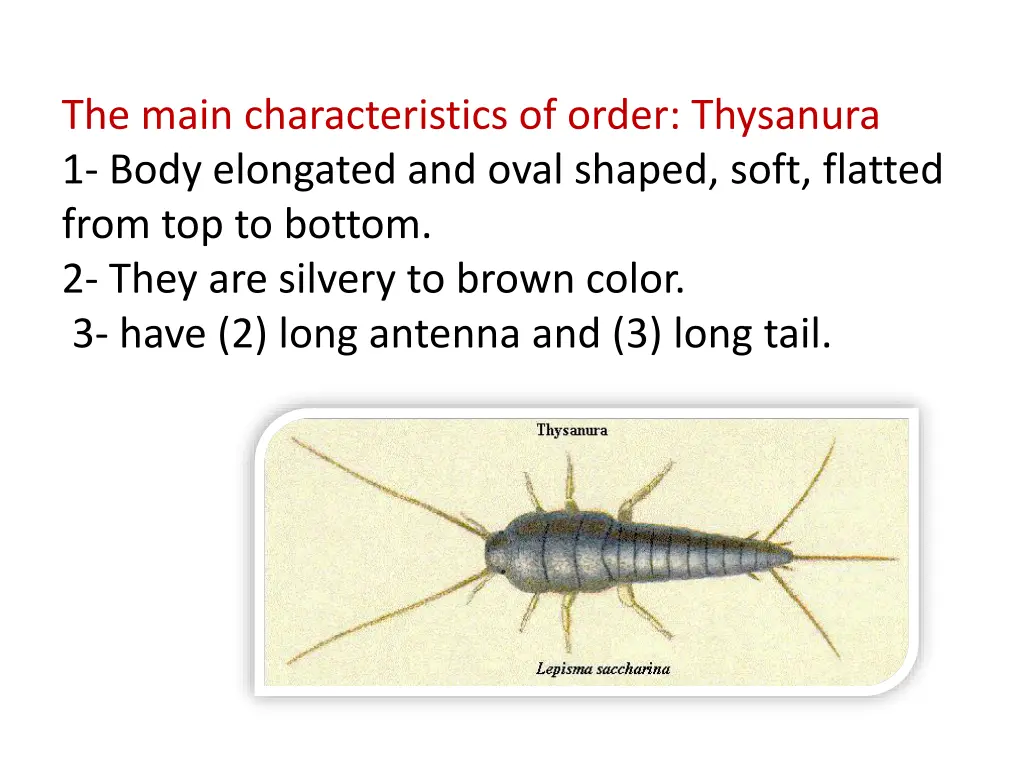 The main characteristics of order: Thysanura
1- Body elongated and oval shaped, soft, flatted from top to bottom.
2- They are silvery to brown color.
3- have (2) long antenna and (3) long tail.

Thysanura

Lepisma saccharina